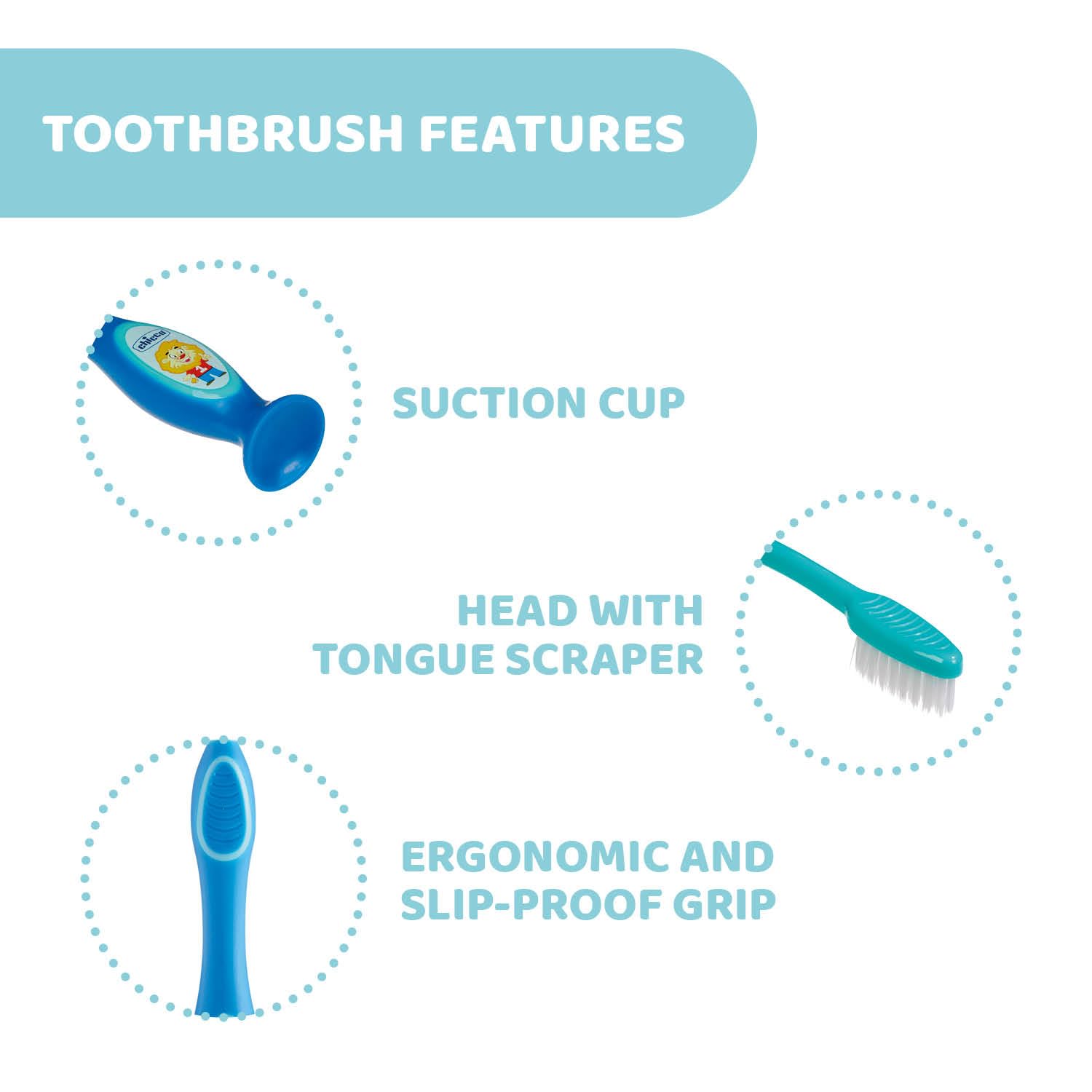 TOOTHBRUSH FEATURES

chicco

SUCTION CUP

HEAD WITH TONGUE SCRAPER

ERGONOMIC AND SLIP-PROOF GRIP